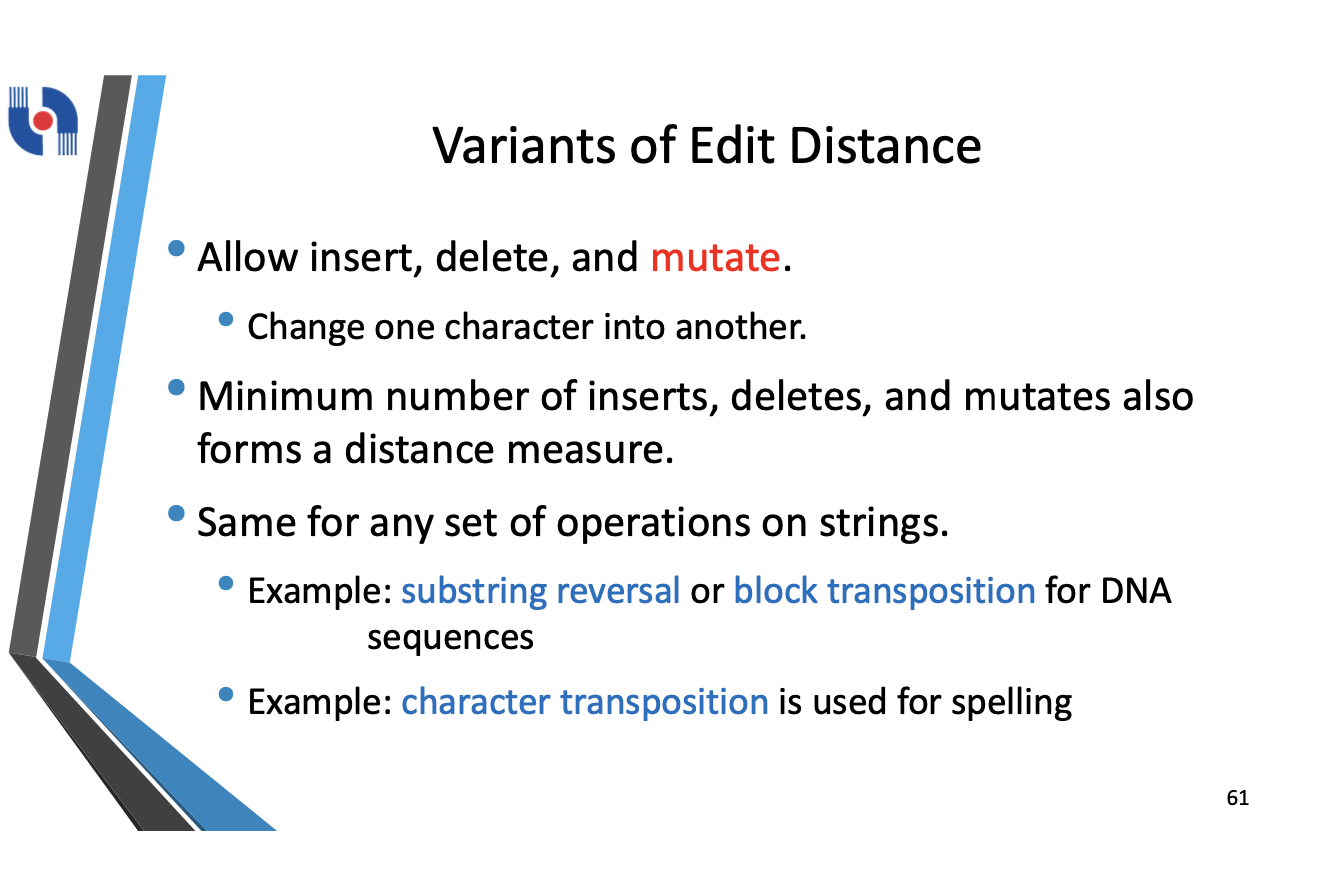 Variants of Edit Distance

• Allow insert, delete, and mutate.

• Change one character into another.

• Minimum number of inserts, deletes, and mutates also forms a distance measure.

• Same for any set of operations on strings.

• Example: substring reversal or block transposition for DNA sequences

• Example: character transposition is used for spelling

61